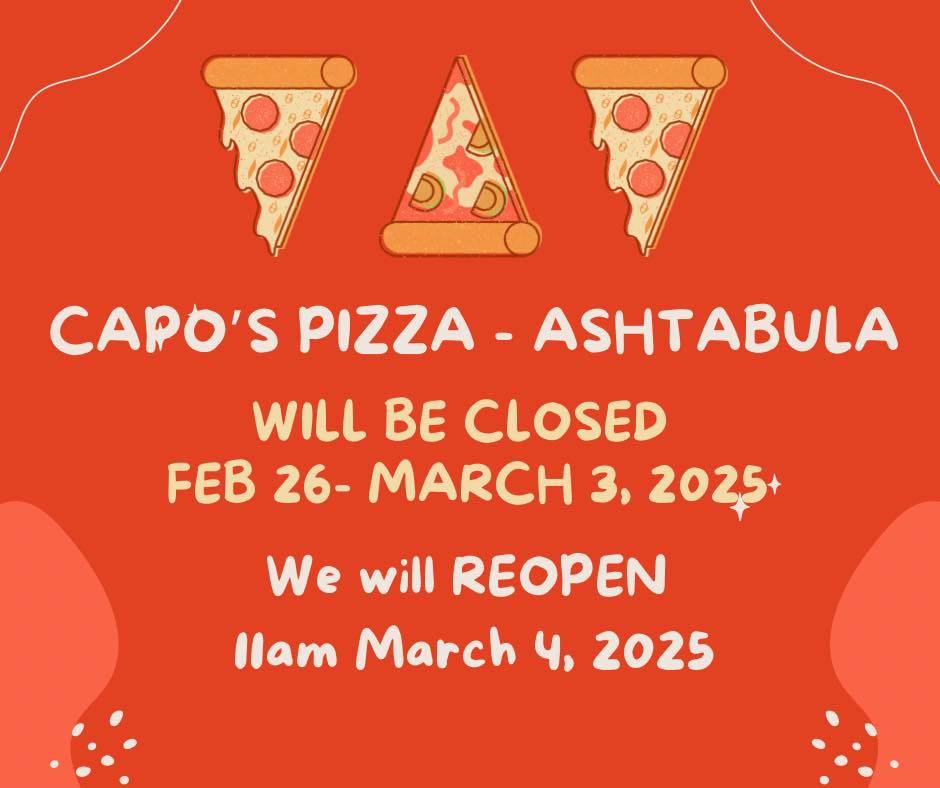 CAPO'S PIZZA - ASHTABULA

WILL BE CLOSED
FEB 26- MARCH 3, 2025

We will REOPEN
11am March 4, 2025